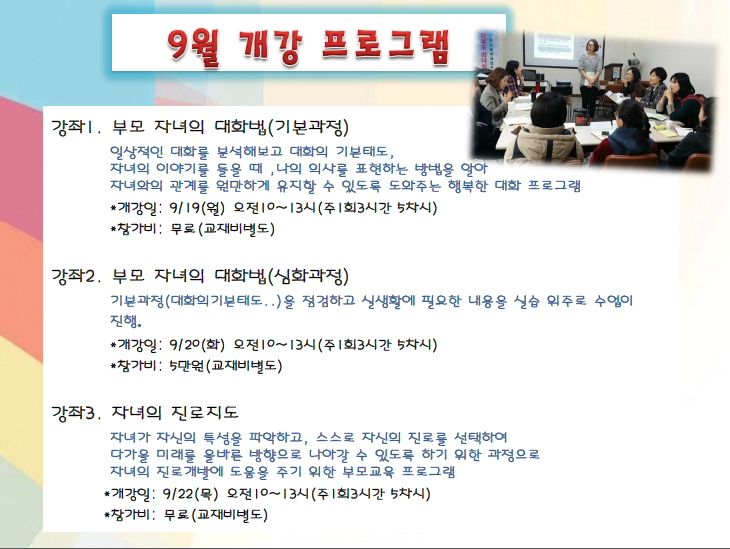 9월 개강 프로그램

강좌1. 부모 자녀의 대화법(기본과정)

일상적인 대화를 분석해보고 대화의 기본태도,
자녀의 이야기를 들을 때 ,나의 의사를 표현하는 방법을 알아
자녀와의 관계를 원만하게 유지할 수 있도록 도와주는 행복한 대화 프로그램

*개강일: 9/19(월) 오전10~13시(주1회3시간 5차시)
*참가비: 무료(교재비별도)

강좌2. 부모 자녀의 대화법(심화과정)

기본과정(대화의기본태도..)을 점검하고 실생활에 필요한 내용을 실습 위주로 수업이 진행.

*개강일: 9/20(화) 오전10~13시(주1회3시간 5차시)
*참가비: 5만원(교재비별도)

강좌3. 자녀의 진로지도

자녀가 자신의 특성을 파악하고, 스스로 자신의 진로를 선택하여
다가올 미래를 올바른 방향으로 나아갈 수 있도록 하기 위한 과정으로
자녀의 진로개발에 도움을 주기 위한 부모교육 프로그램

*개강일: 9/22(목) 오전10~13시(주1회3시간 5차시)
*참가비: 무료(교재비별도)